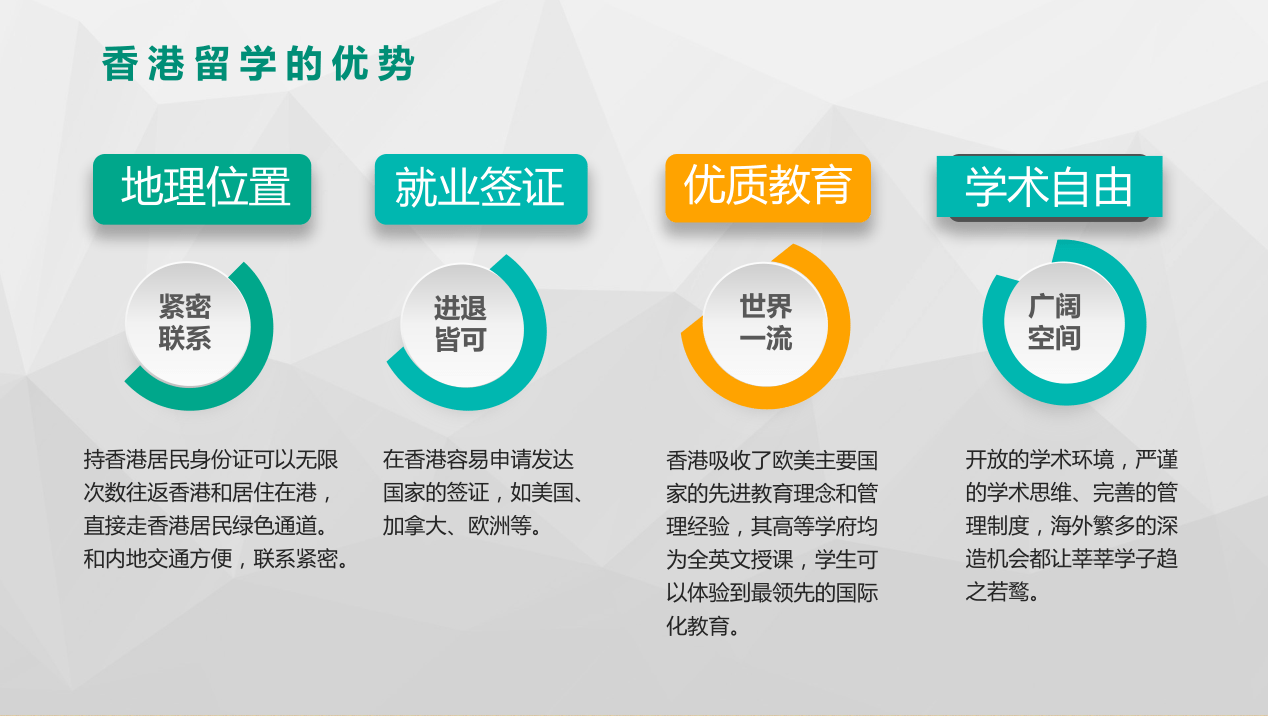 香港留学的优势

地理位置

紧密联系

持香港居民身份证可以无限次数往返香港和居住在港，直接走香港居民绿色通道。和内地交通方便，联系紧密。

就业签证

进退皆可

在香港容易申请发达国家的签证，如美国、加拿大、欧洲等。

优质教育

世界一流

香港吸收了欧美主要国家的先进教育理念和管理经验，其高等学府均为全英文授课，学生可以体验到最领先的国际化教育。

学术自由

广阔空间

开放的学术环境，严谨的学术思维、完善的管理制度，海外繁多的深造机会都让莘莘学子趋之若鹜。